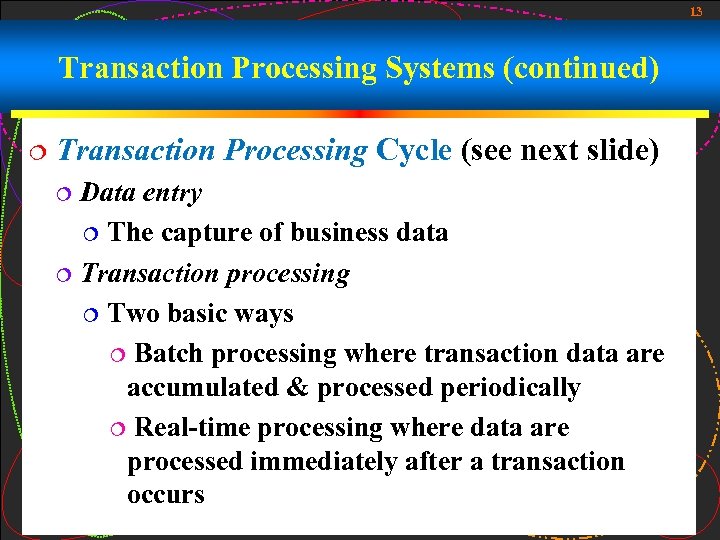 13

Transaction Processing Systems (continued)

Transaction Processing Cycle (see next slide)

Data entry

The capture of business data

Transaction processing

Two basic ways

Batch processing where transaction data are accumulated & processed periodically

Real-time processing where data are processed immediately after a transaction occurs